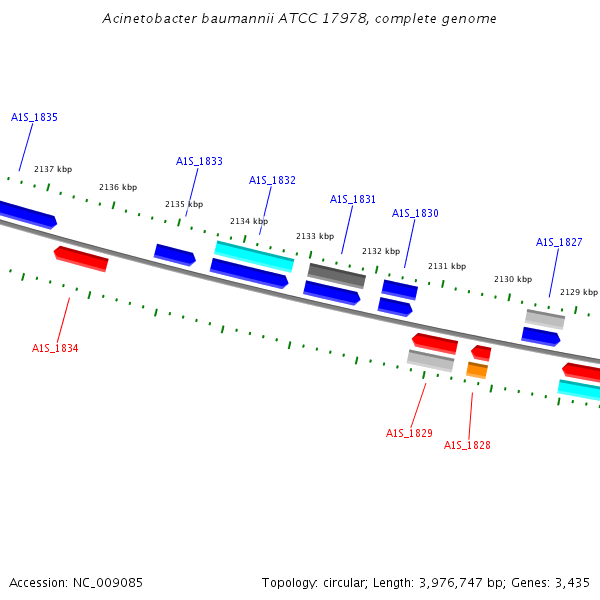 Acinetobacter baumannii ATCC 17978, complete genome

A1S_1835

2137 kbp

2136 kbp

A1S_1833

2135 kbp

A1S_1832

2134 kbp

A1S_1831

2133 kbp

A1S_1830

2132 kbp

2131 kbp

A1S_1827

2130 kbp

2129 kbp

A1S_1834

A1S_1829

A1S_1828

Accession: NC_009085

Topology: circular; Length: 3,976,747 bp; Genes: 3,435